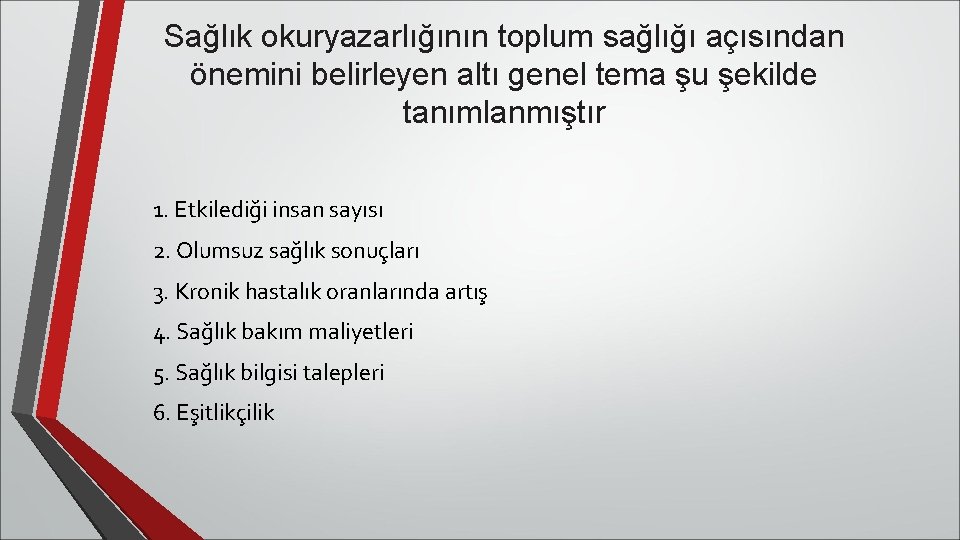 Sağlık okuryazarlığının toplum sağlığı açısından önemini belirleyen altı genel tema şu şekilde tanımlanmıştır

1. Etkilediği insan sayısı

2. Olumsuz sağlık sonuçları

3. Kronik hastalık oranlarında artış

4. Sağlık bakım maliyetleri

5. Sağlık bilgisi talepleri

6. Eşitlikçilik